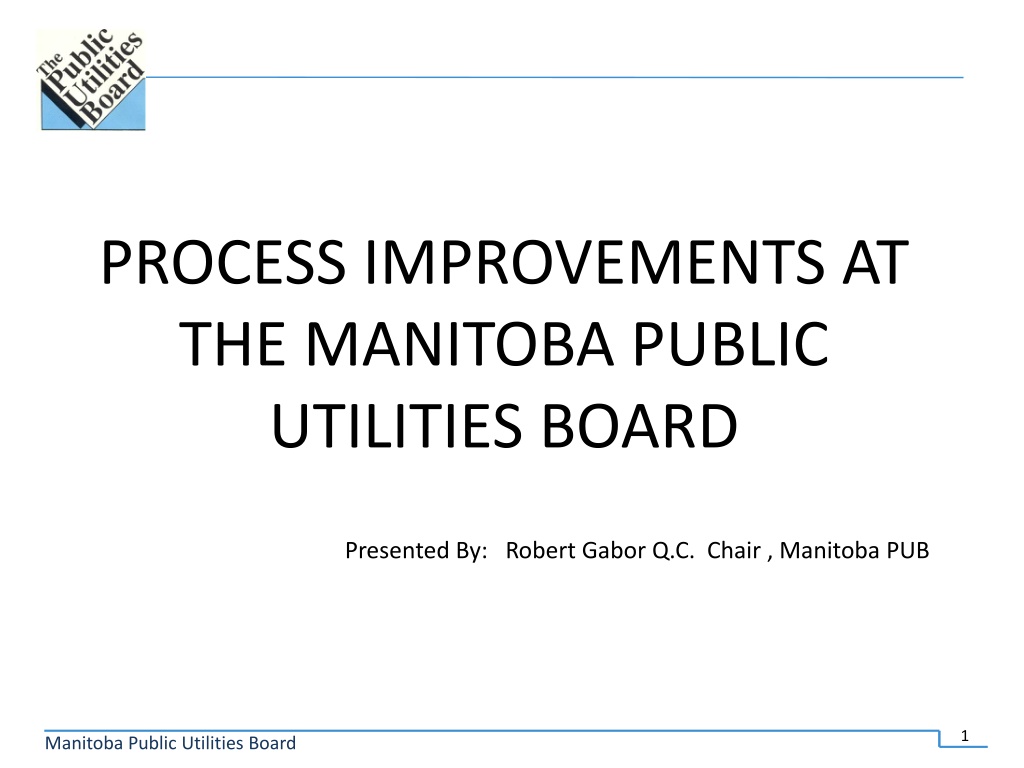 The Public Utilities Board

PROCESS IMPROVEMENTS AT THE MANITOBA PUBLIC UTILITIES BOARD

Presented By: Robert Gabor Q.C. Chair , Manitoba PUB

Manitoba Public Utilities Board

1